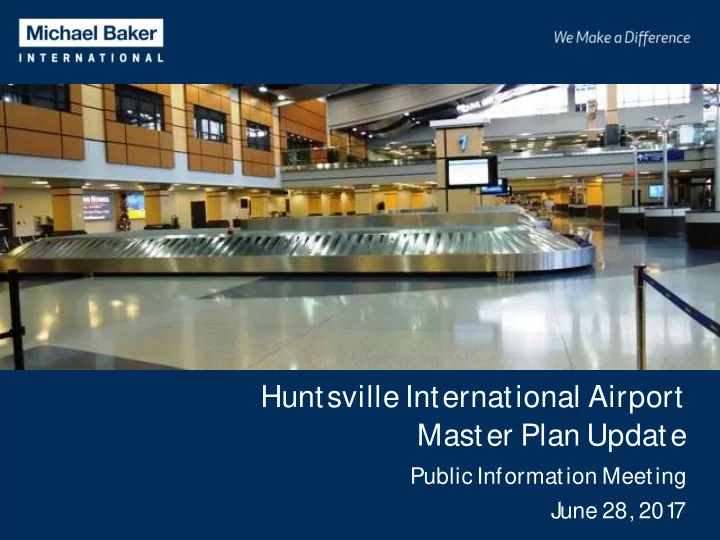 Michael Baker
INTERNATIONAL

We Make a Difference

1

Huntsville International Airport
Master Plan Update

Public Information Meeting

June 28, 2017